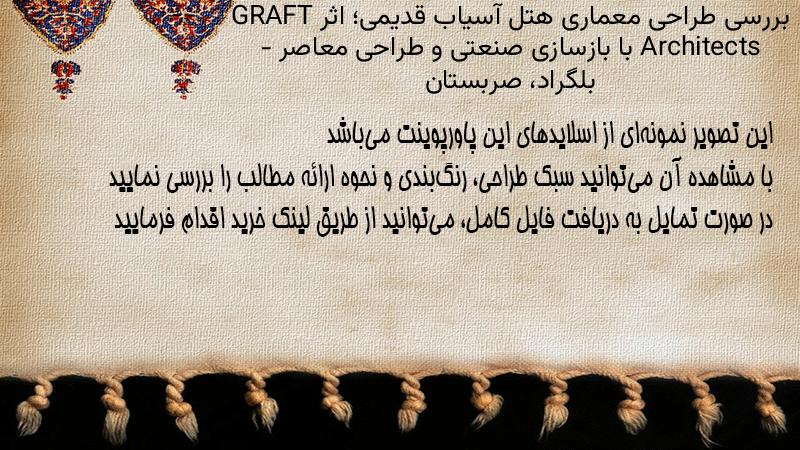 بررسی طراحی معماری هتل آسیاب قدیمی؛ اثر GRAFT Architects با بازسازی صنعتی و طراحی معاصر - بلگراد، صربستان

این تصویر نمونه‌ای از اسلایدهای این پاورپوینت می‌باشد
با مشاهده آن می‌توانید سبک طراحی، رنگ‌بندی و نحوه ارائه مطالب را بررسی نمایید
در صورت تمایل به دریافت فایل کامل، می‌توانید از طریق لینک خرید اقدام فرمایید